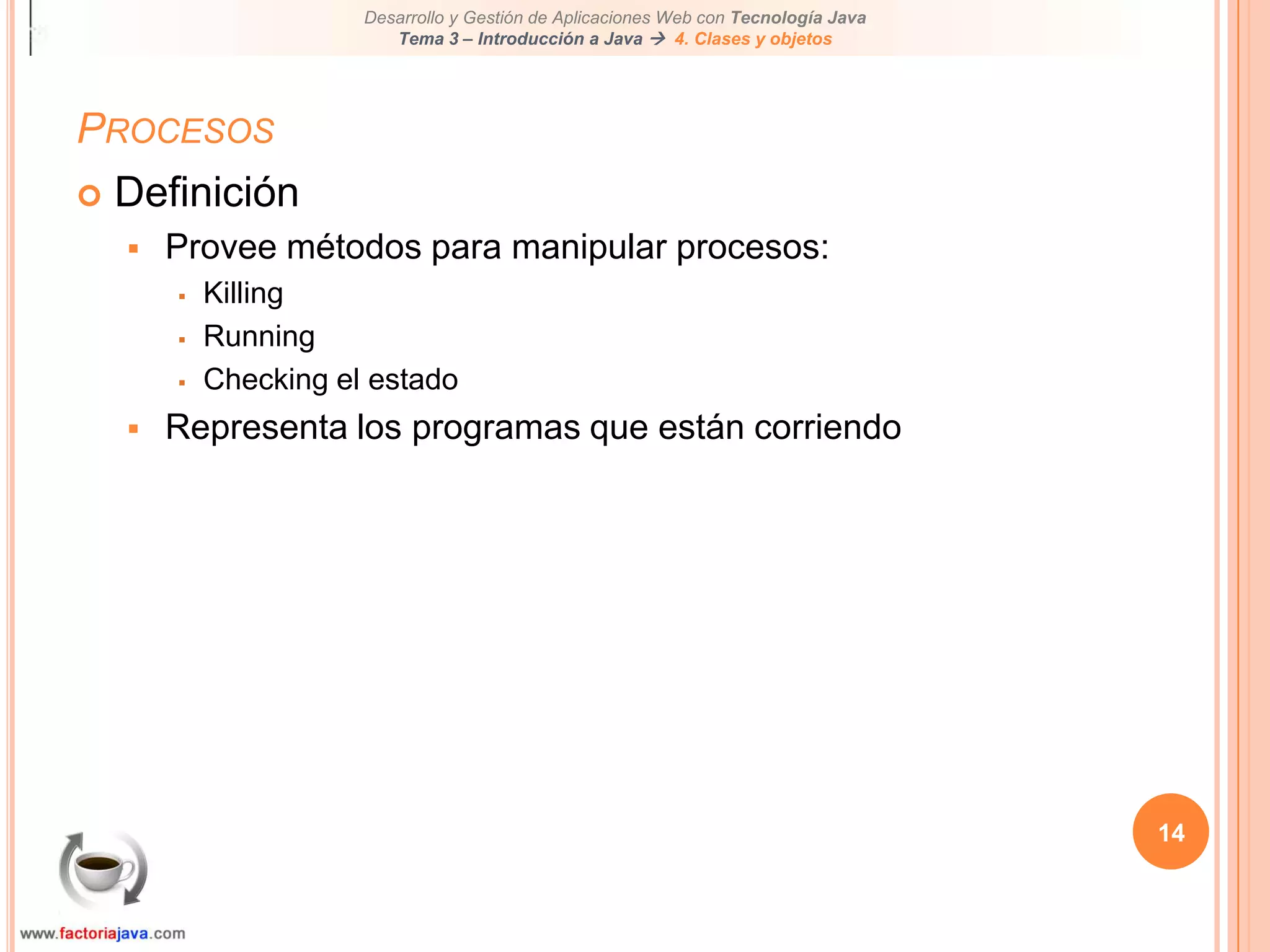 Desarrollo y Gestión de Aplicaciones Web con Tecnología Java
Tema 3 – Introducción a Java → 4. Clases y objetos

PROCESOS

Definición

Provee métodos para manipular procesos:

Killing

Running

Checking el estado

Representa los programas que están corriendo

14

www.factoriajava.com